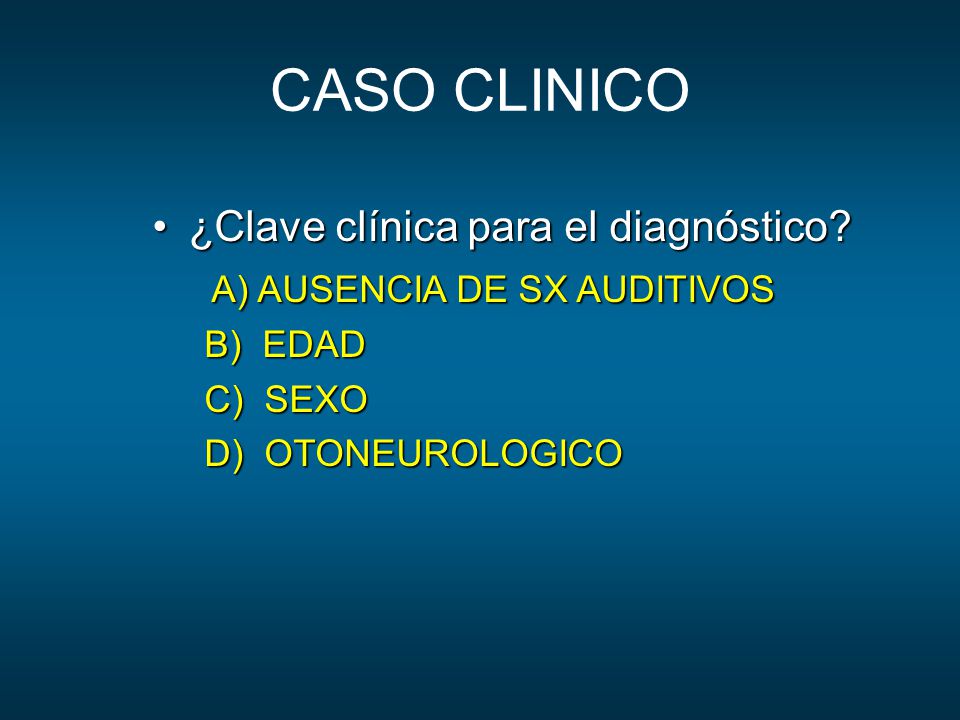 CASO CLINICO

• ¿Clave clínica para el diagnóstico?

A) AUSENCIA DE SX AUDITIVOS
B) EDAD
C) SEXO
D) OTONEUROLOGICO